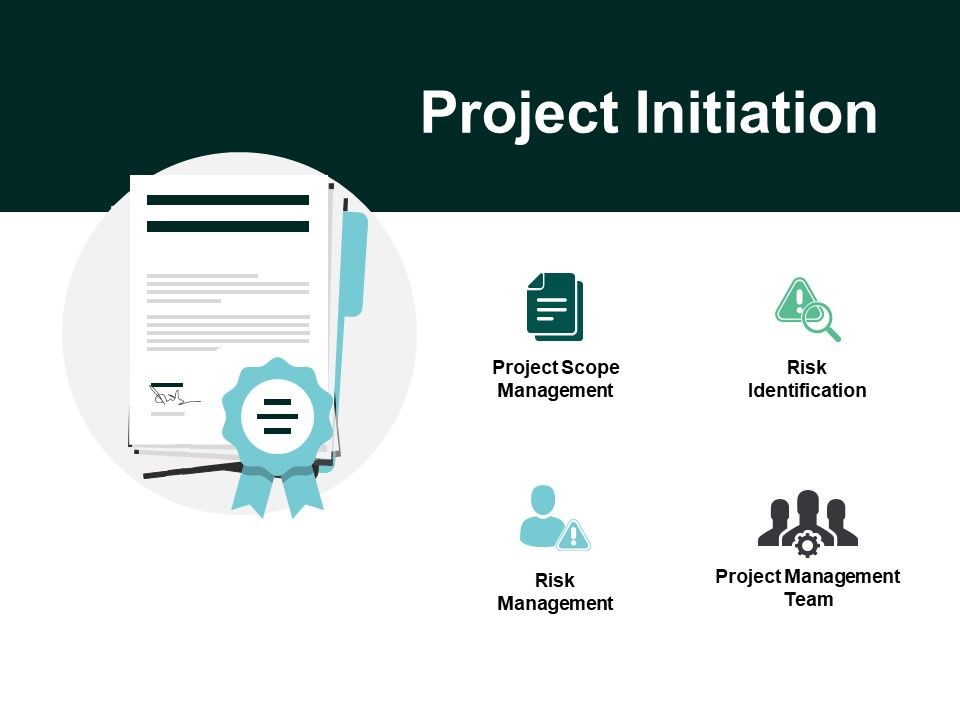 Project Initiation

Project Scope Management

Risk Identification

Risk Management

Project Management Team